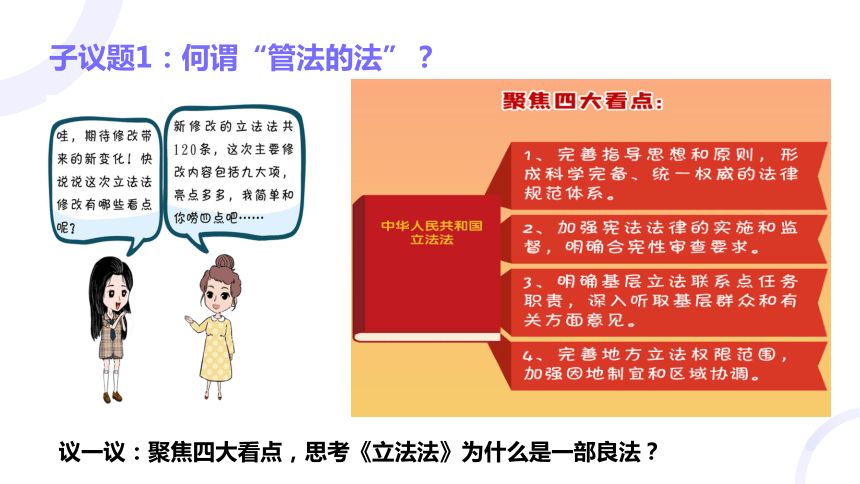 子议题1：何谓“管法的法”？

哇，期待修改带来的新变化！快说说这次立法法修改有哪些看点呢？

新修改的立法法共120条，这次主要修改内容包括九大项，亮点多多，我简单和你唠四点吧……

聚焦四大看点：

中华人民共和国立法法

1、完善指导思想和原则，形成科学完备、统一权威的法律规范体系。

2、加强宪法法律的实施和监督，明确合宪性审查要求。

3、明确基层立法联系点任务职责，深入听取基层群众和有关方面意见。

4、完善地方立法权限范围，加强因地制宜和区域协调。

议一议：聚焦四大看点，思考《立法法》为什么是一部良法？